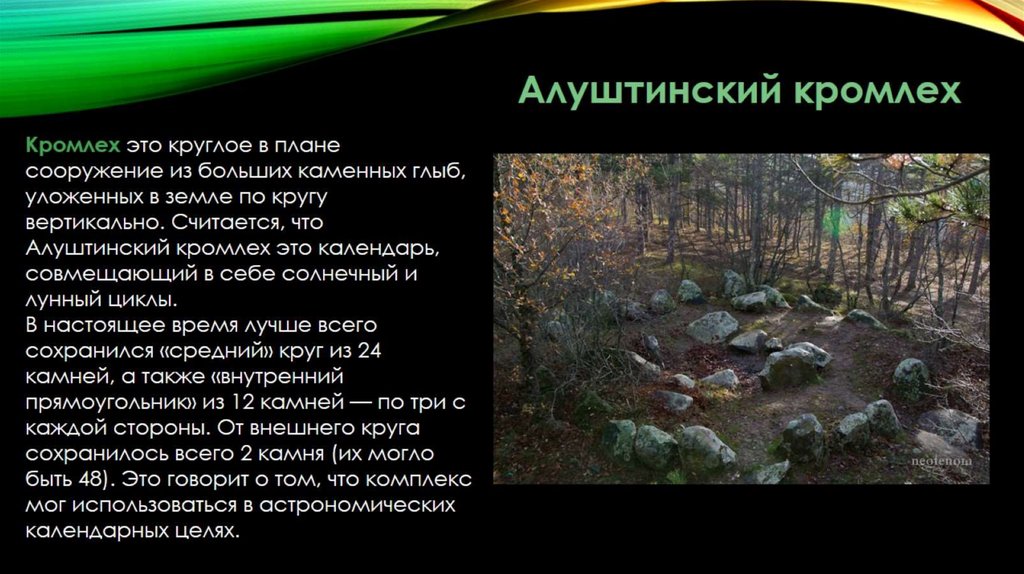 Алуштинский кромлех

Кромлех это круглое в плане сооружение из больших каменных глыб, уложенных в земле по кругу вертикально. Считается, что Алуштинский кромлех это календарь, совмещающий в себе солнечный и лунный циклы.
В настоящее время лучше всего сохранился «средний» круг из 24 камней, а также «внутренний прямоугольник» из 12 камней — по три с каждой стороны. От внешнего круга сохранилось всего 2 камня (их могло быть 48). Это говорит о том, что комплекс мог использоваться в астрономических календарных целях.

ngolenom